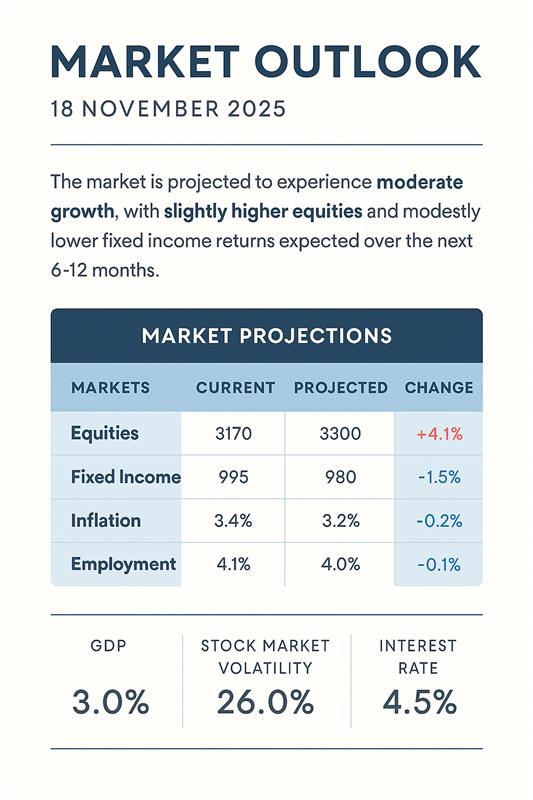 MARKET OUTLOOK

18 NOVEMBER 2025

The market is projected to experience moderate growth, with slightly higher equities and modestly lower fixed income returns expected over the next 6-12 months.

MARKET PROJECTIONS

| MARKETS | CURRENT | PROJECTED | CHANGE |
|---|---|---|---|
| Equities | 3170 | 3300 | +4.1% |
| Fixed Income | 995 | 980 | -1.5% |
| Inflation | 3.4% | 3.2% | -0.2% |
| Employment | 4.1% | 4.0% | -0.1% |

GDP
3.0%

STOCK MARKET VOLATILITY
26.0%

INTEREST RATE
4.5%